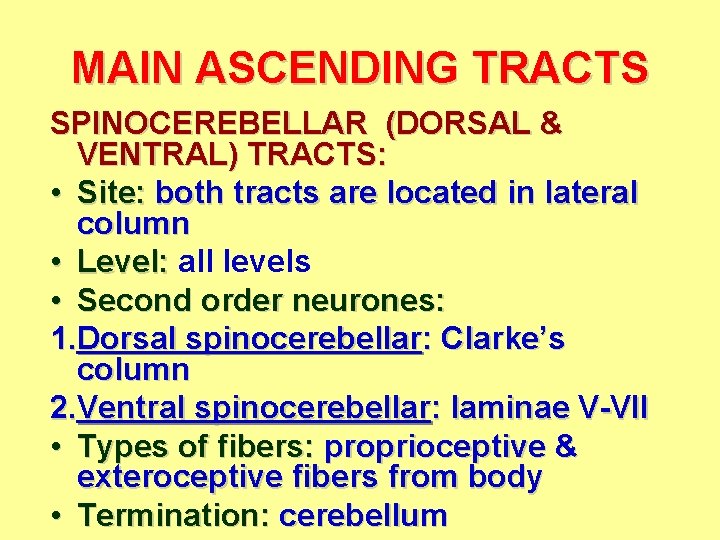 MAIN ASCENDING TRACTS

SPINOCEREBELLAR (DORSAL & VENTRAL) TRACTS:

• Site: both tracts are located in lateral column
• Level: all levels
• Second order neurones:
1.Dorsal spinocerebellar: Clarke's column
2.Ventral spinocerebellar: laminae V-VII
• Types of fibers: proprioceptive & exteroceptive fibers from body
• Termination: cerebellum